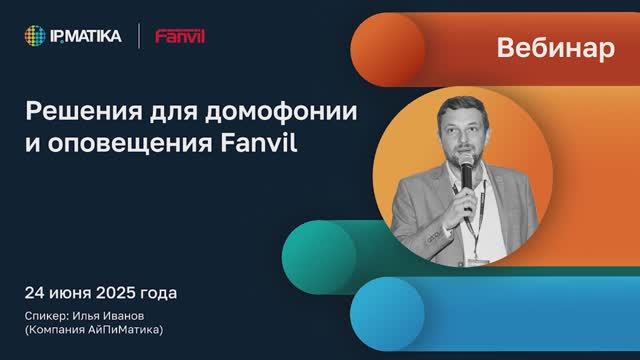 IP.MATIKA

Fanvil

Вебинар

Решения для домофонии и оповещения Fanvil

24 июня 2025 года

Спикер: Илья Иванов
(Компания АйПиМатика)